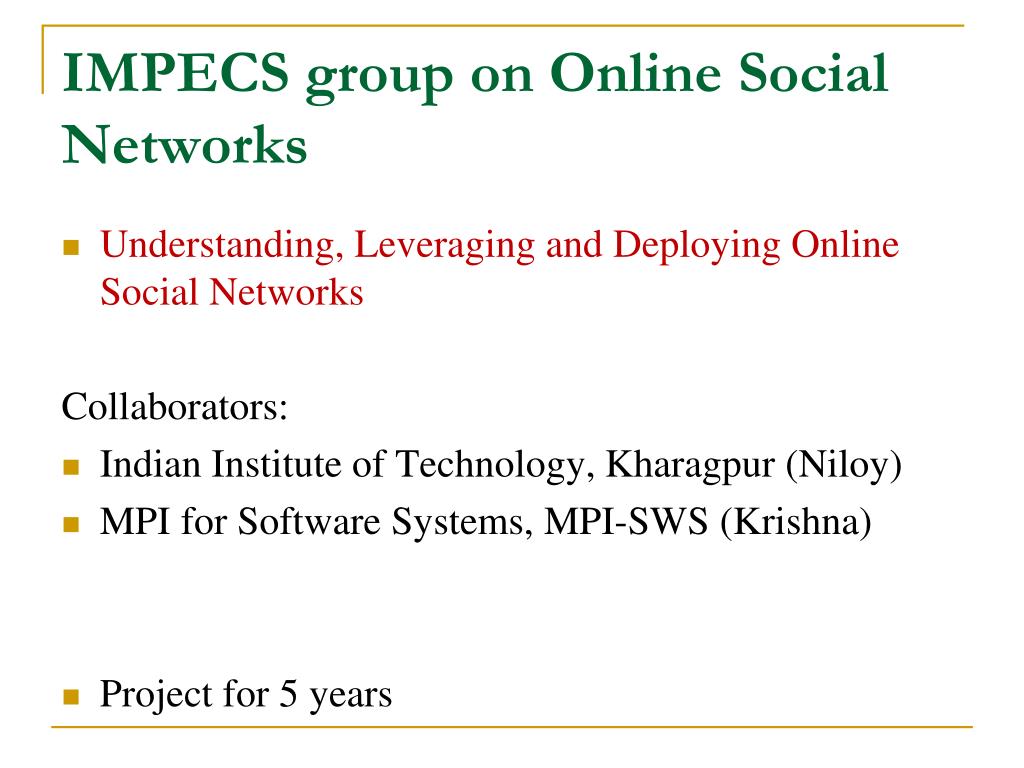 IMPECS group on Online Social Networks

Understanding, Leveraging and Deploying Online Social Networks

Collaborators:

Indian Institute of Technology, Kharagpur (Niloy)

MPI for Software Systems, MPI-SWS (Krishna)

Project for 5 years